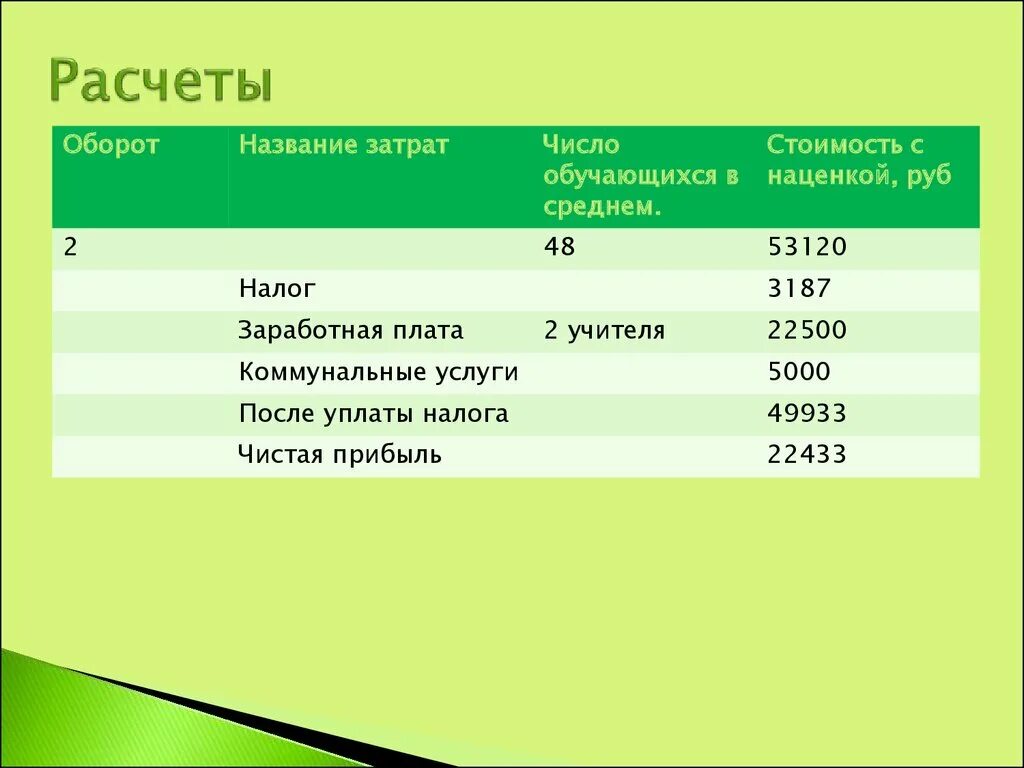 Расчеты

| Оборот | Название затрат | Число обучающихся в среднем. | Стоимость с наценкой, руб |
|---|---|---|---|
| 2 | | 48 | 53120 |
| | Налог | | 3187 |
| | Заработная плата | 2 учителя | 22500 |
| | Коммунальные услуги | | 5000 |
| | После уплаты налога | | 49933 |
| | Чистая прибыль | | 22433 |